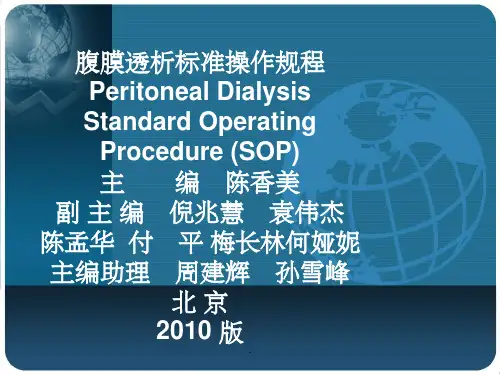 腹膜透析标准操作规程
Peritoneal Dialysis Standard Operating Procedure (SOP)
主　　编　陈香美
副 主 编　倪兆慧　袁伟杰
陈孟华 付　平 梅长林何娅妮
主编助理　周建辉　孙雪峰
北 京
2010 版